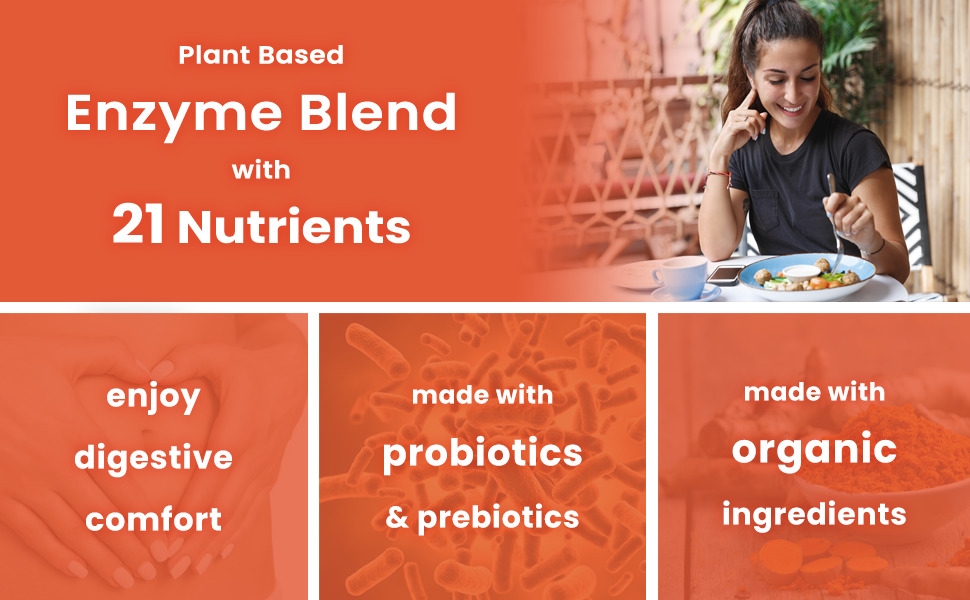 Plant Based
Enzyme Blend
with
21 Nutrients

enjoy digestive comfort

made with probiotics & prebiotics

made with organic ingredients